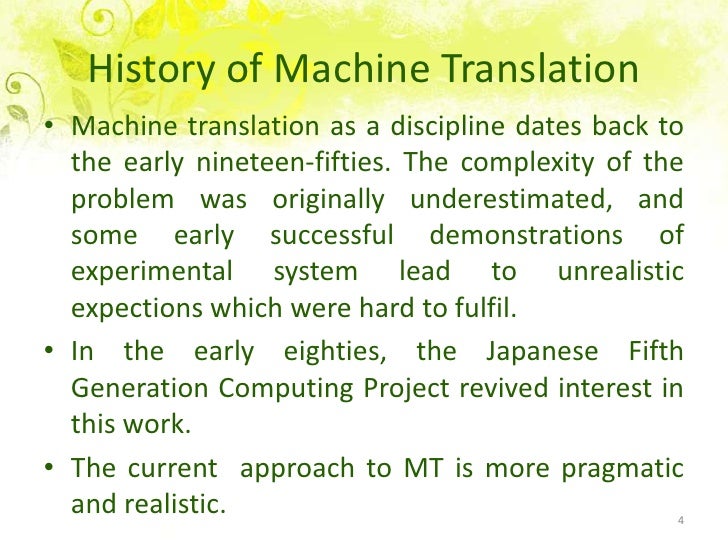 History of Machine Translation

• Machine translation as a discipline dates back to the early nineteen-fifties. The complexity of the problem was originally underestimated, and some early successful demonstrations of experimental system lead to unrealistic expections which were hard to fulfil.

• In the early eighties, the Japanese Fifth Generation Computing Project revived interest in this work.

• The current approach to MT is more pragmatic and realistic.

4